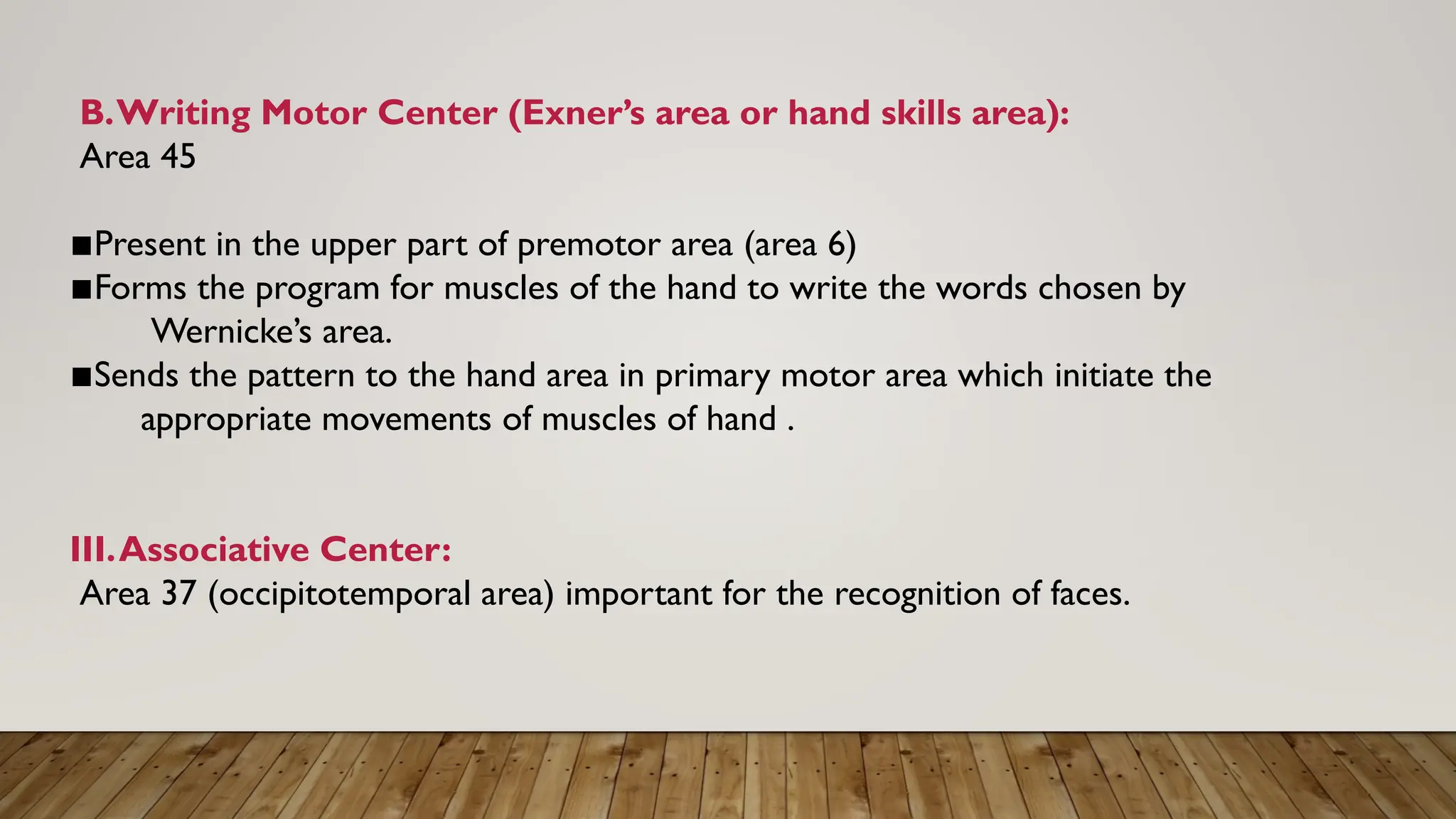 B. Writing Motor Center (Exner's area or hand skills area):
Area 45

■Present in the upper part of premotor area (area 6)
■Forms the program for muscles of the hand to write the words chosen by Wernicke's area.
■Sends the pattern to the hand area in primary motor area which initiate the appropriate movements of muscles of hand .

III. Associative Center:
Area 37 (occipitotemporal area) important for the recognition of faces.